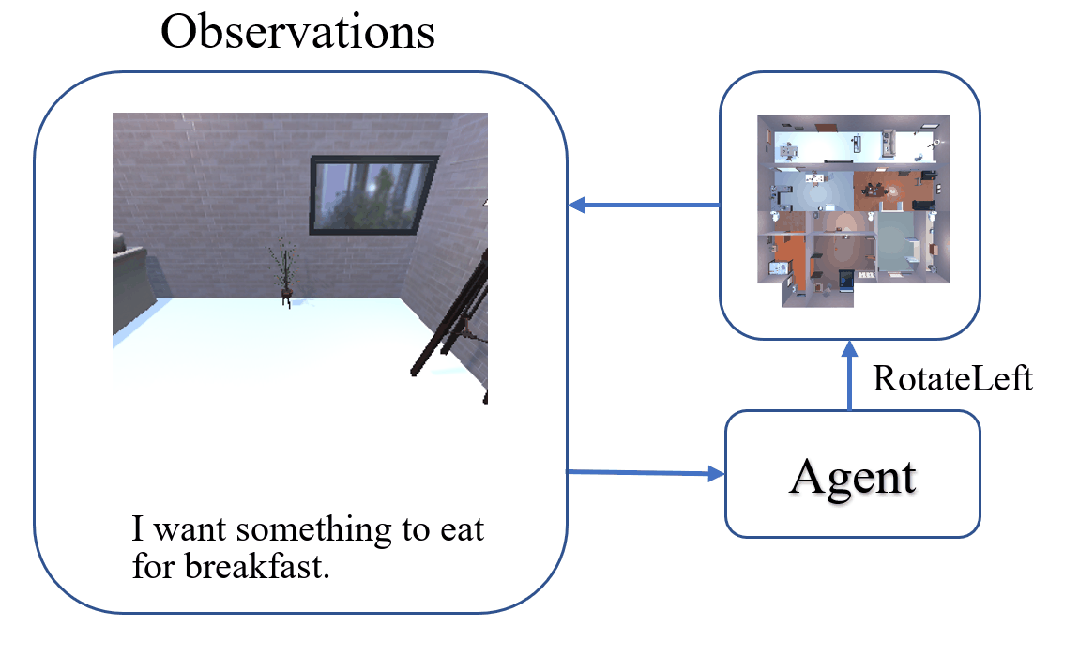 Observations

I want something to eat for breakfast.

RotateLeft

Agent